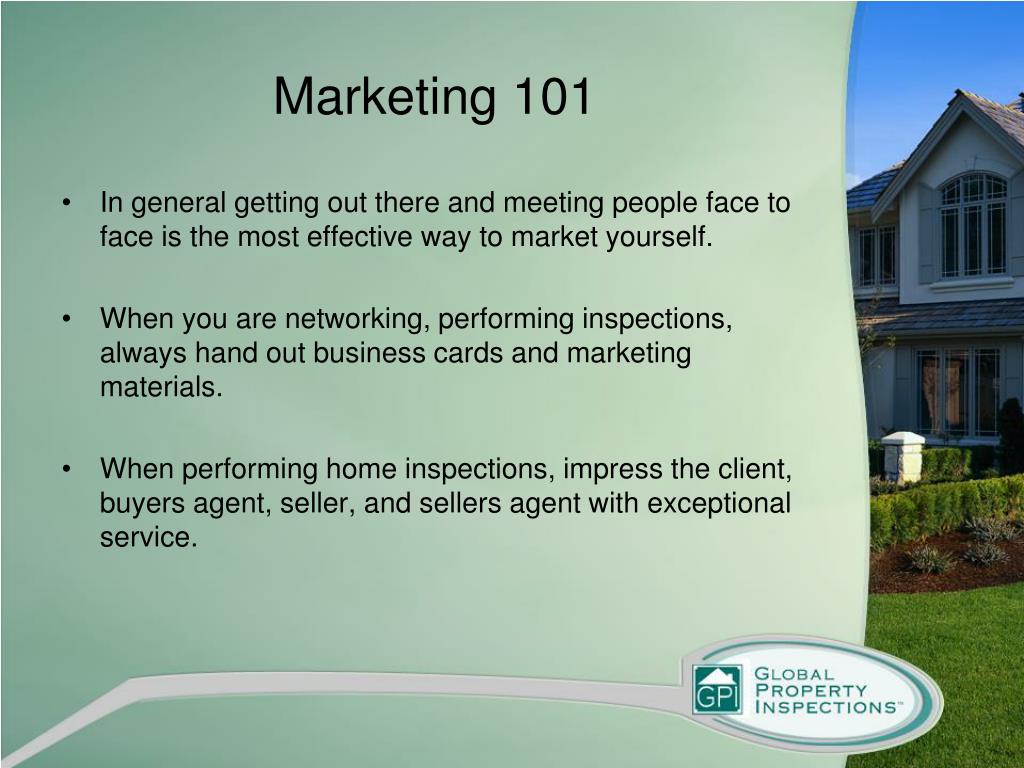 Marketing 101

• In general getting out there and meeting people face to face is the most effective way to market yourself.

• When you are networking, performing inspections, always hand out business cards and marketing materials.

• When performing home inspections, impress the client, buyers agent, seller, and sellers agent with exceptional service.

GPI GLOBAL PROPERTY INSPECTIONS™